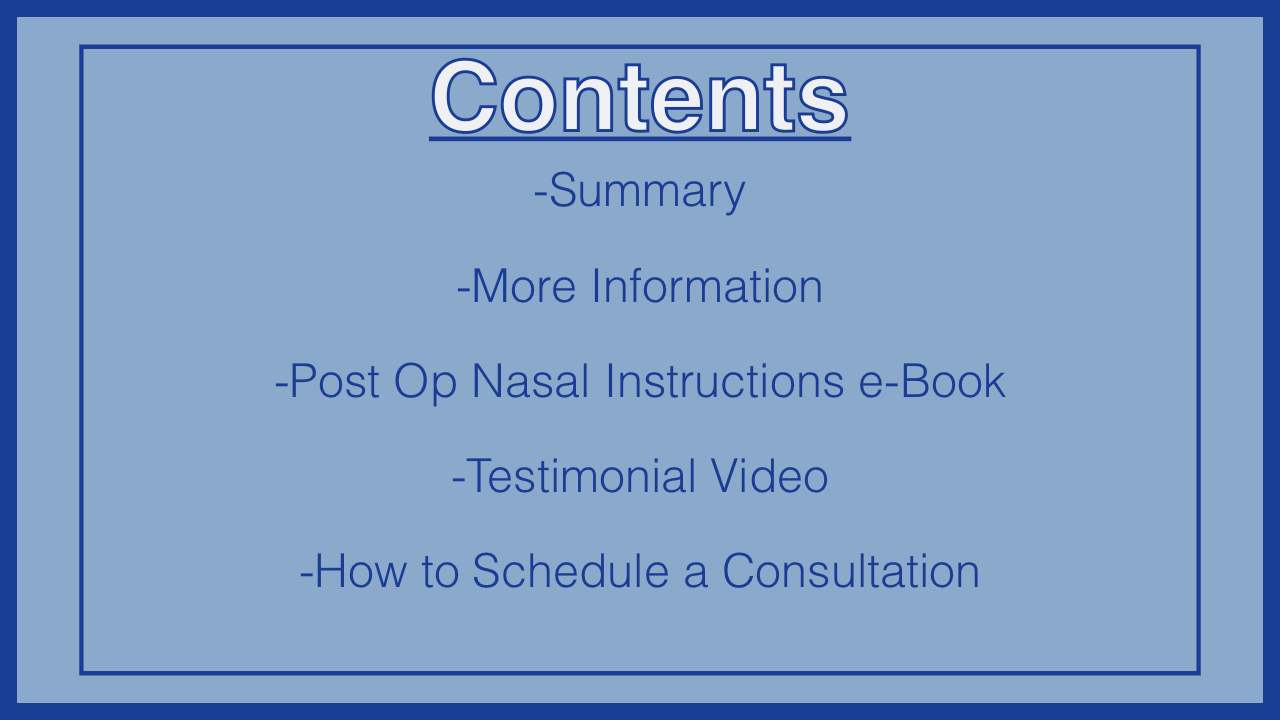 Contents

-Summary

-More Information

-Post Op Nasal Instructions e-Book

-Testimonial Video

-How to Schedule a Consultation